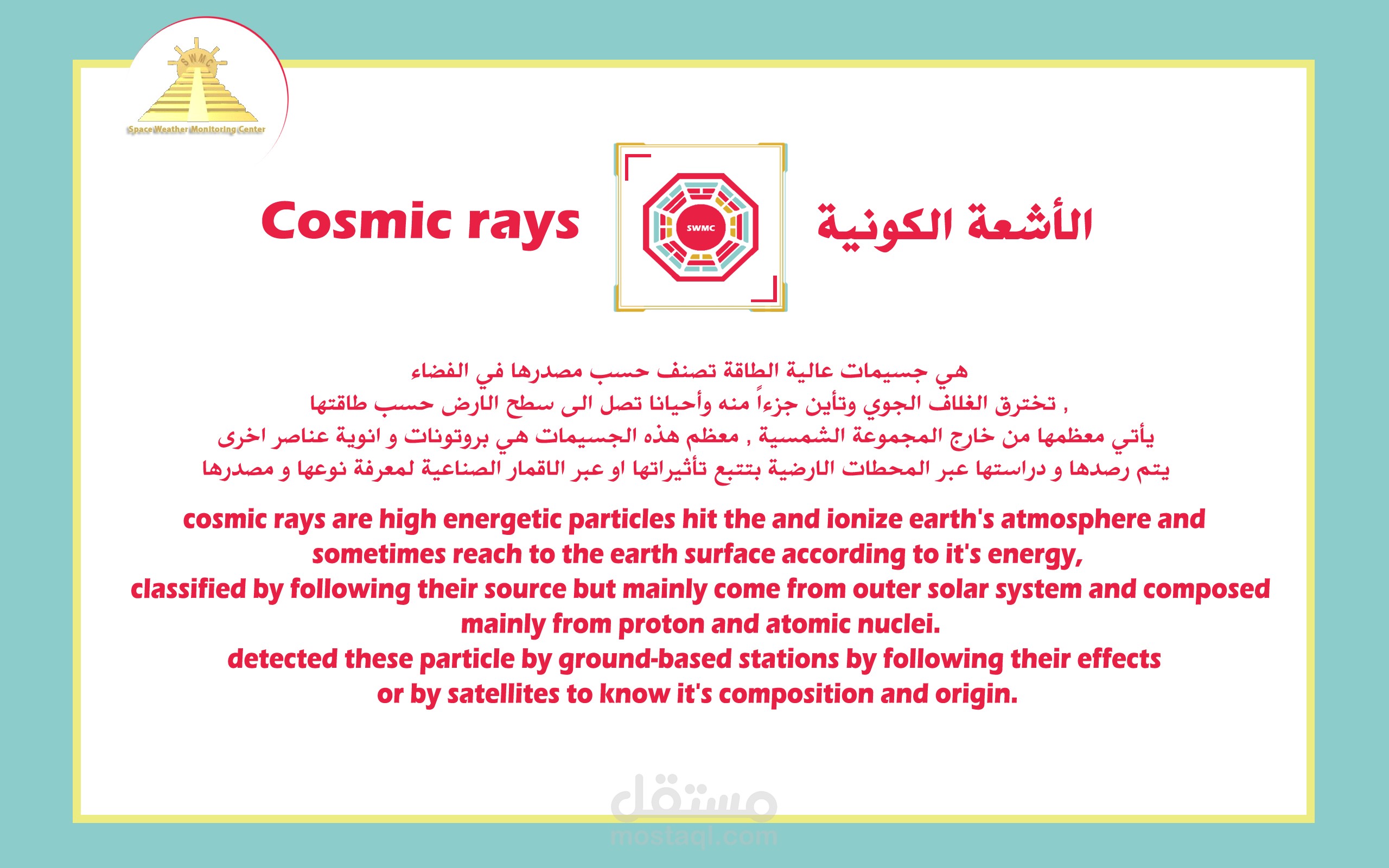 SWMC
Space Weather Monitoring Center

Cosmic rays

SWMC

الأشعة الكونية

هي جسيمات عالية الطاقة تصنف حسب مصدرها في الفضاء
, تخترق الغلاف الجوي وتأين جزءاً منه وأحيانا تصل الى سطح الارض حسب طاقتها
يأتي معظمها من خارج المجموعة الشمسية , معظم هذه الجسيمات هي بروتونات و انوية عناصر اخرى
يتم رصدها و دراستها عبر المحطات الارضية بتتبع تأثيراتها او عبر الاقمار الصناعية لمعرفة نوعها و مصدرها

cosmic rays are high energetic particles hit the and ionize earth's atmosphere and sometimes reach to the earth surface according to it's energy,
classified by following their source but mainly come from outer solar system and composed mainly from proton and atomic nuclei.
detected these particle by ground-based stations by following their effects or by satellites to know it's composition and origin.

مستقل
mostaql.com